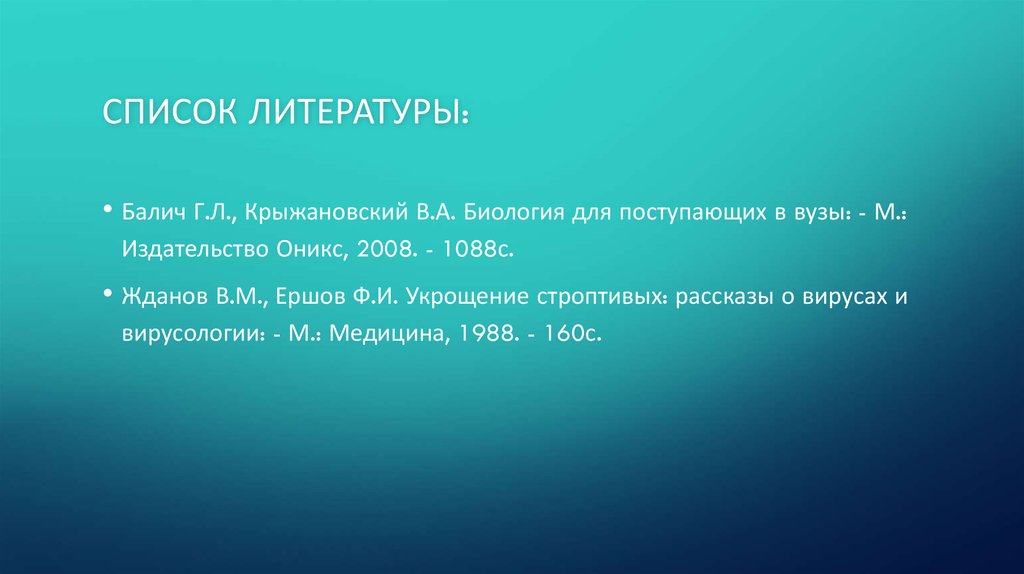 СПИСОК ЛИТЕРАТУРЫ:

• Балич Г.Л., Крыжановский В.А. Биология для поступающих в вузы: - М.: Издательство Оникс, 2008. - 1088с.

• Жданов В.М., Ершов Ф.И. Укрощение строптивых: рассказы о вирусах и вирусологии: - М.: Медицина, 1988. - 160с.